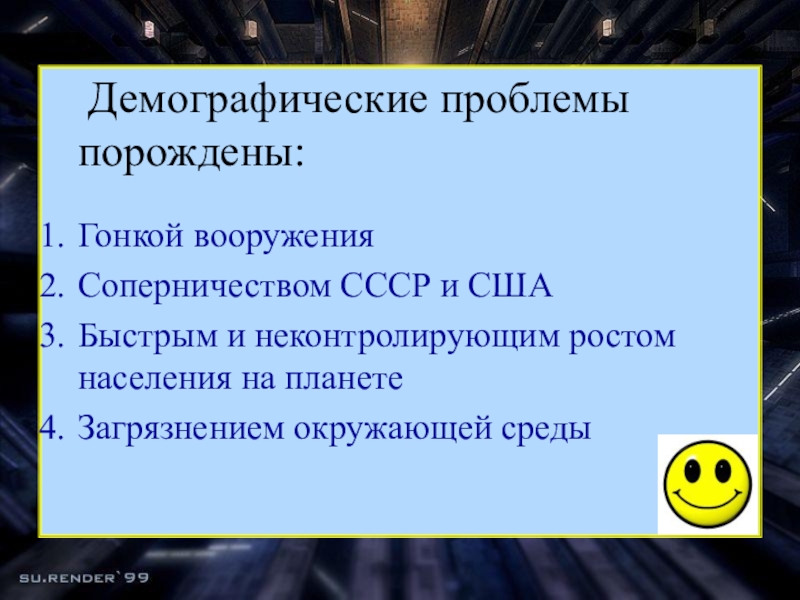 Демографические проблемы порождены:

1. Гонкой вооружения
2. Соперничеством СССР и США
3. Быстрым и неконтролирующим ростом населения на планете
4. Загрязнением окружающей среды

SU.RENDER`99